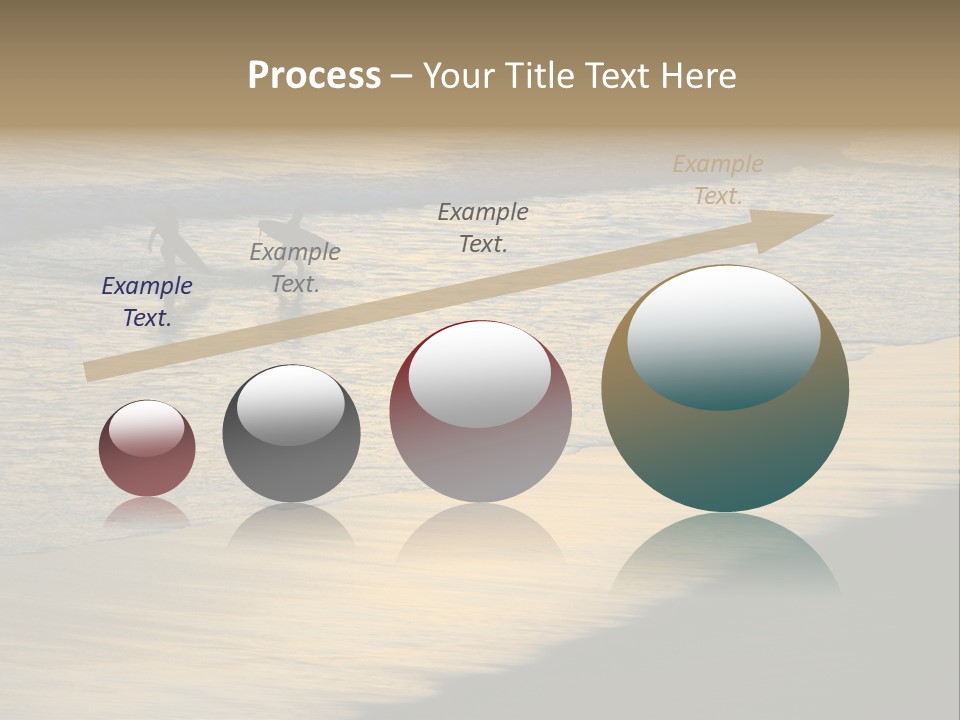 Process – Your Title Text Here

Example Text.

Example Text.

Example Text.

Example Text.